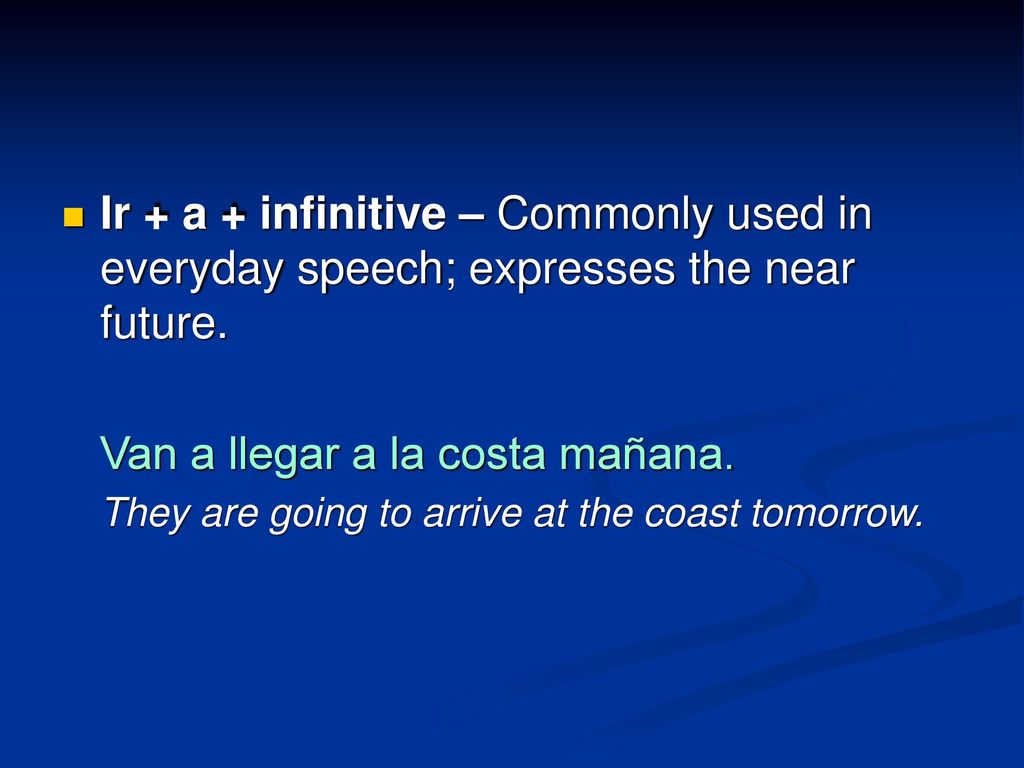 Ir + a + infinitive – Commonly used in everyday speech; expresses the near future.

Van a llegar a la costa mañana.

They are going to arrive at the coast tomorrow.